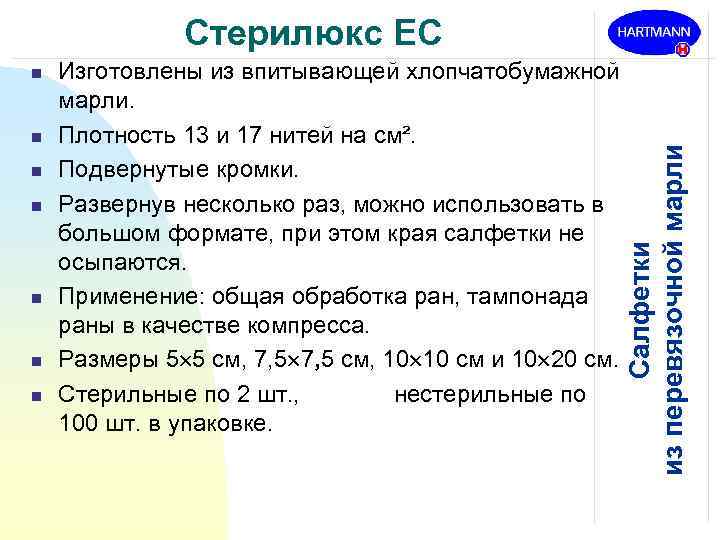 Стерилюкс ЕС

HARTMANN

- Изготовлены из впитывающей хлопчатобумажной марли.
- Плотность 13 и 17 нитей на см².
- Подвернутые кромки.
- Развернув несколько раз, можно использовать в большом формате, при этом края салфетки не осыпаются.
- Применение: общая обработка ран, тампонада раны в качестве компресса.
- Размеры 5×5 см, 7,5×7,5 см, 10×10 см и 10×20 см.
- Стерильные по 2 шт., нестерильные по 100 шт. в упаковке.

Салфетки из перевязочной марли